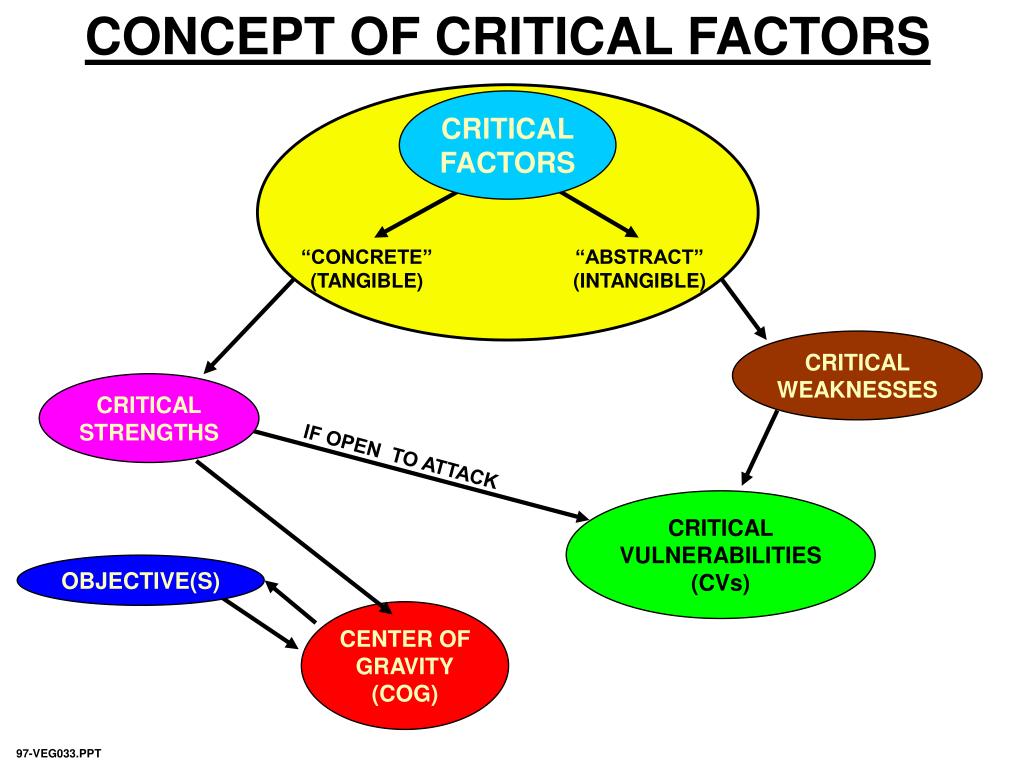 CONCEPT OF CRITICAL FACTORS

CRITICAL FACTORS

“CONCRETE” (TANGIBLE)

“ABSTRACT” (INTANGIBLE)

CRITICAL WEAKNESSES

CRITICAL STRENGTHS

IF OPEN TO ATTACK

CRITICAL VULNERABILITIES (CVs)

OBJECTIVE(S)

CENTER OF GRAVITY (COG)

97-VEG033.PPT